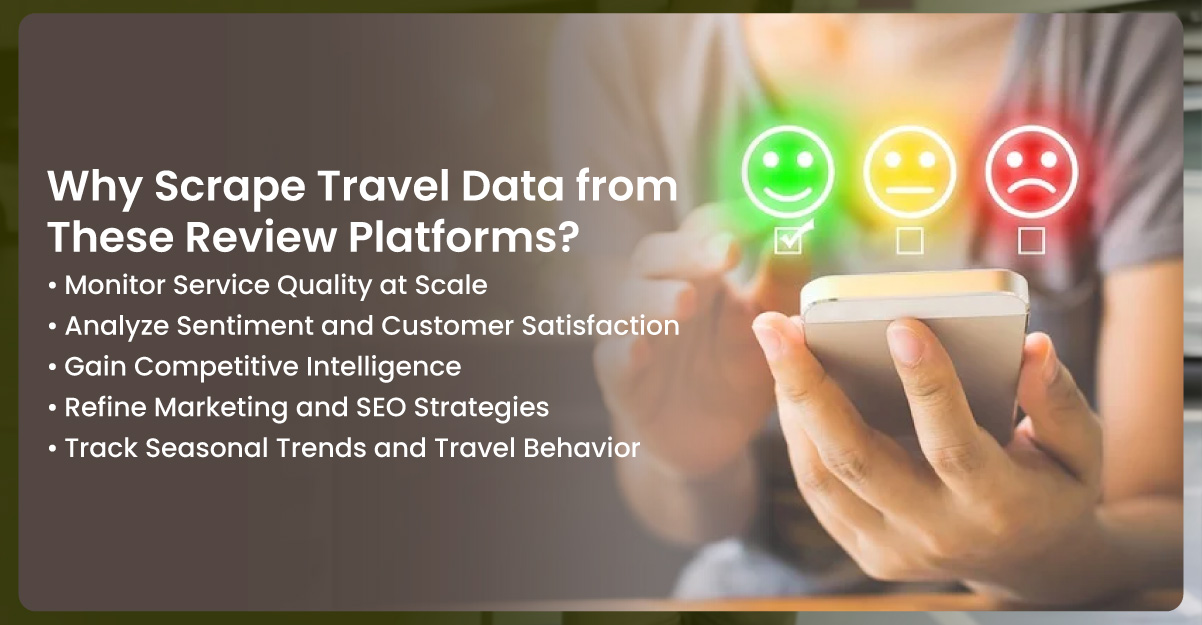 Why Scrape Travel Data from These Review Platforms?

• Monitor Service Quality at Scale
• Analyze Sentiment and Customer Satisfaction
• Gain Competitive Intelligence
• Refine Marketing and SEO Strategies
• Track Seasonal Trends and Travel Behavior